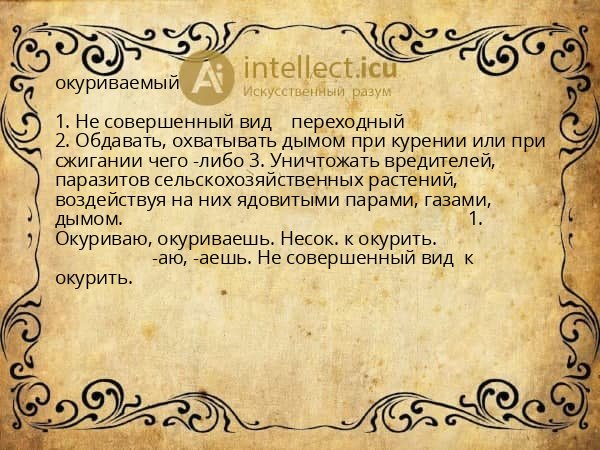 окуриваемый

Ai intellect.icu
Искусственный разум

1. Не совершенный вид переходный
2. Обдавать, охватывать дымом при курении или при сжигании чего -либо 3. Уничтожать вредителей, паразитов сельскохозяйственных растений, воздействуя на них ядовитыми парами, газами, дымом. 1. Окуриваю, окуриваешь. Несок. к окурить. -аю, -аешь. Не совершенный вид к окурить.